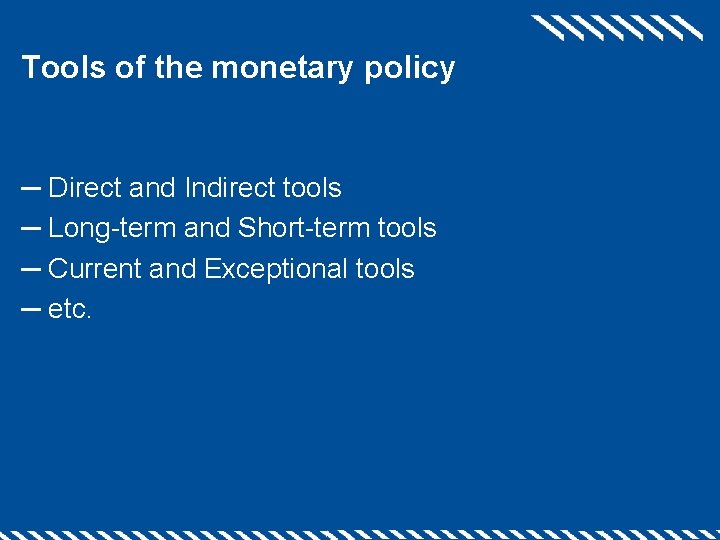 Tools of the monetary policy

– Direct and Indirect tools
– Long-term and Short-term tools
– Current and Exceptional tools
– etc.